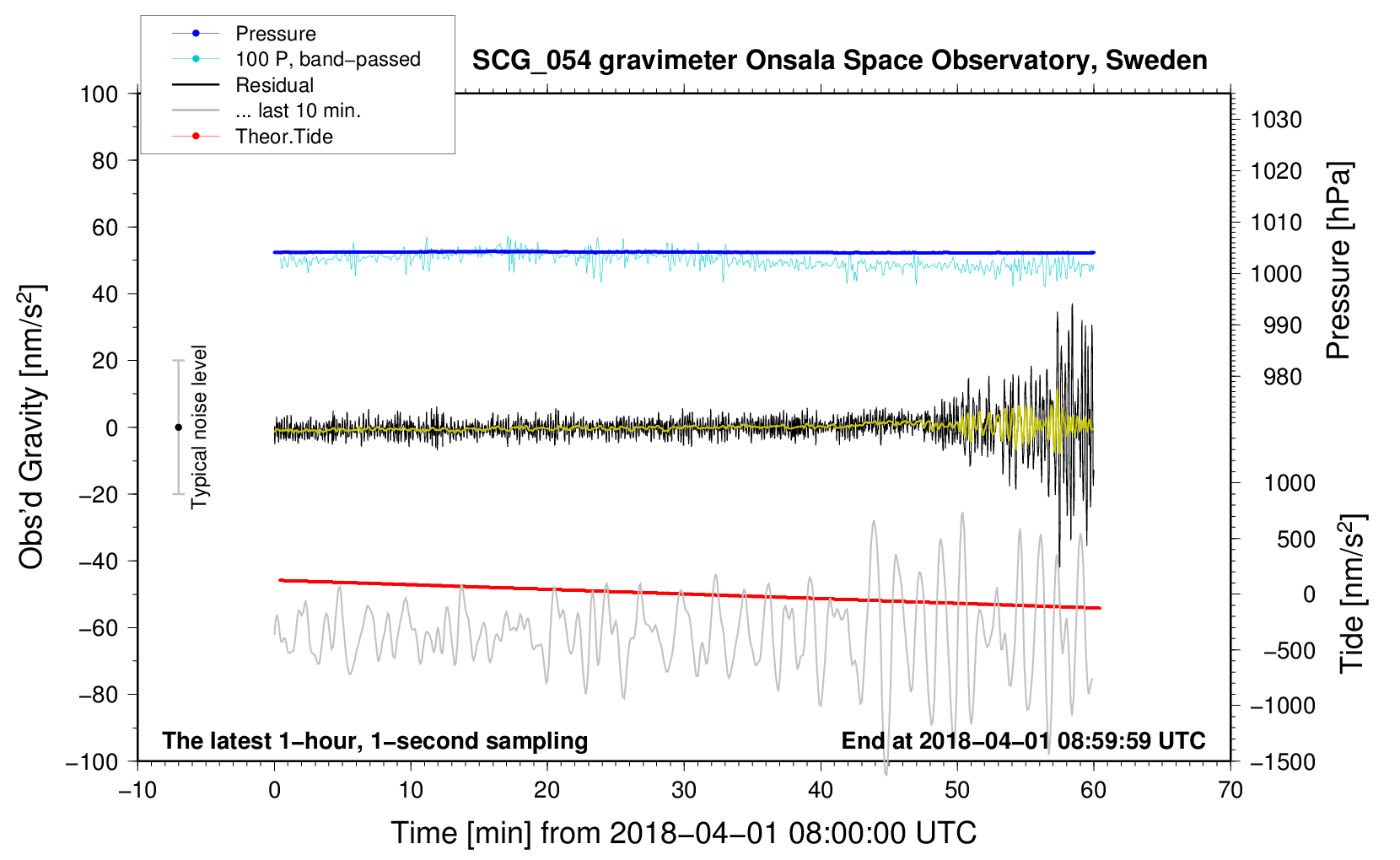 Pressure
100 P, band−passed
Residual
... last 10 min.
Theor.Tide

SCG_054 gravimeter Onsala Space Observatory, Sweden

100
80
60
40
20
0
−20
−40
−60
−80
−100

Obs'd Gravity [nm/s$^2$]

Typical noise level

1030
1020
1010
1000
990
980

Pressure [hPa]

1000
500
0
−500
−1000
−1500

Tide [nm/s$^2$]

The latest 1−hour, 1−second sampling

End at 2018−04−01 08:59:59 UTC

−10
0
10
20
30
40
50
60
70

Time [min] from 2018−04−01 08:00:00 UTC